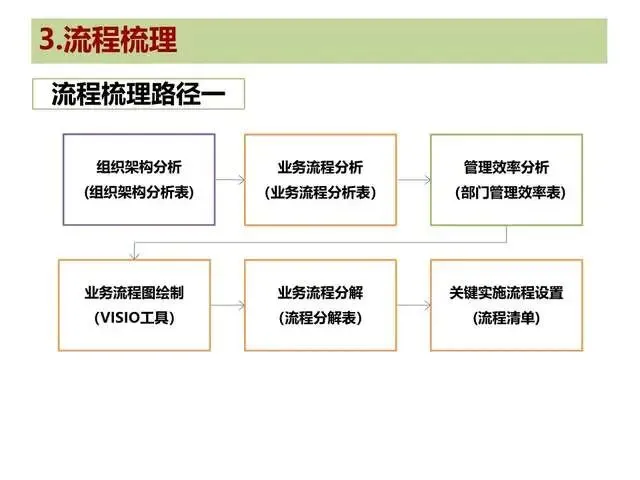 3.流程梳理

流程梳理路径一

组织架构分析
(组织架构分析表)

业务流程分析
(业务流程分析表)

管理效率分析
(部门管理效率表)

业务流程图绘制
(VISIO工具)

业务流程分解
(流程分解表)

关键实施流程设置
(流程清单)